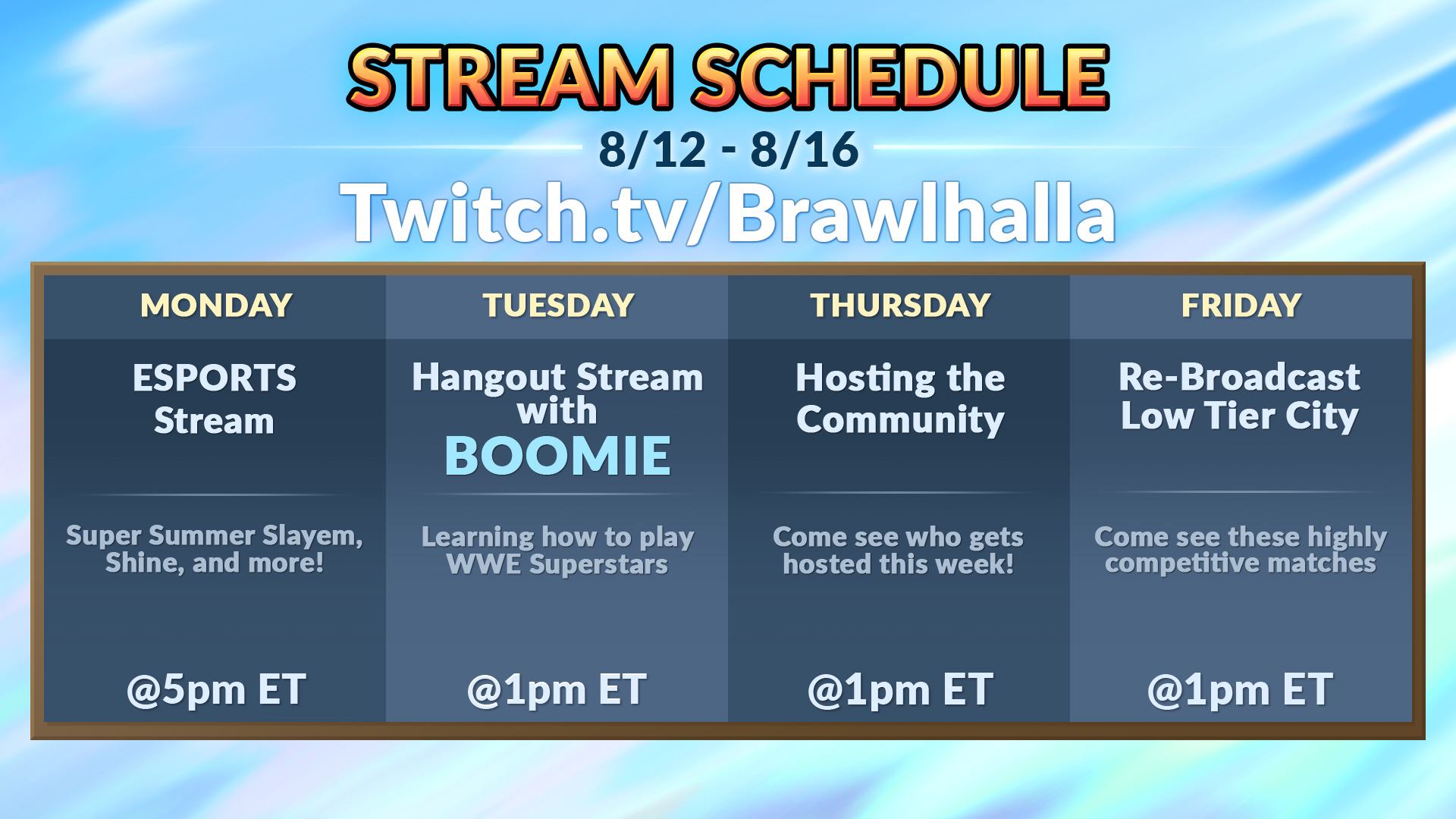 STREAM SCHEDULE
8/12 - 8/16
Twitch.tv/Brawlhalla

| MONDAY | TUESDAY | THURSDAY | FRIDAY |
|---|---|---|---|
| ESPORTS Stream | Hangout Stream with BOOMIE | Hosting the Community | Re-Broadcast Low Tier City |
| Super Summer Slayem, Shine, and more! | Learning how to play WWE Superstars | Come see who gets hosted this week! | Come see these highly competitive matches |
| @5pm ET | @1pm ET | @1pm ET | @1pm ET |